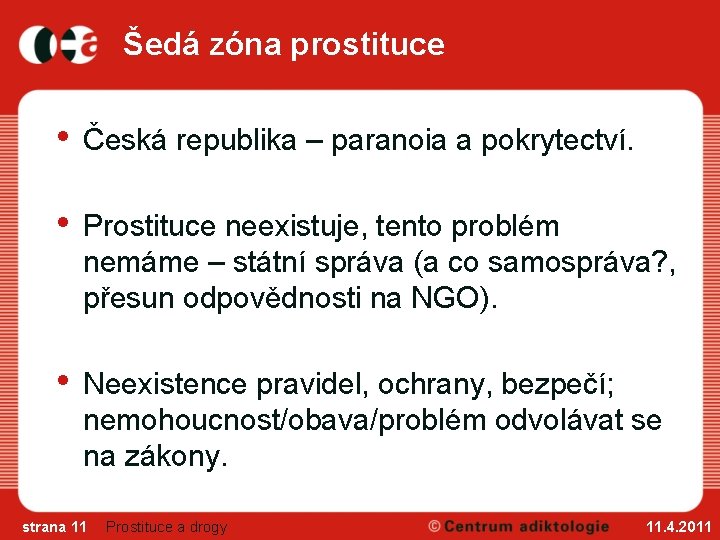 Šedá zóna prostituce

• Česká republika – paranoia a pokrytectví.

• Prostituce neexistuje, tento problém nemáme – státní správa (a co samospráva?, přesun odpovědnosti na NGO).

• Neexistence pravidel, ochrany, bezpečí; nemohoucnost/obava/problém odvolávat se na zákony.

strana 11 Prostituce a drogy © Centrum adiktologie 11.4.2011